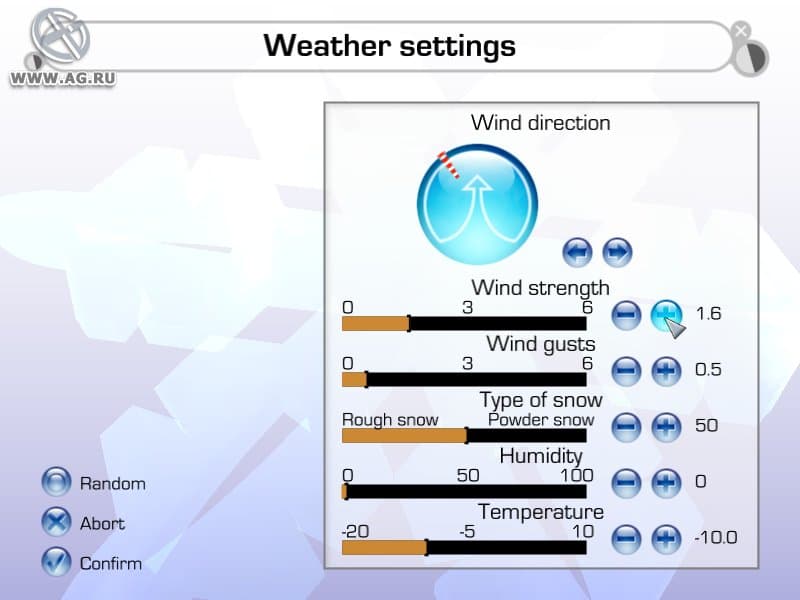 WWW.AG.RU

Weather settings

Wind direction

Wind strength
0 3 6
1.6

Wind gusts
0 3 6
0.5

Type of snow
Rough snow Powder snow
50

Humidity
0 50 100
0

Temperature
-20 -5 10
-10.0

Random
Abort
Confirm